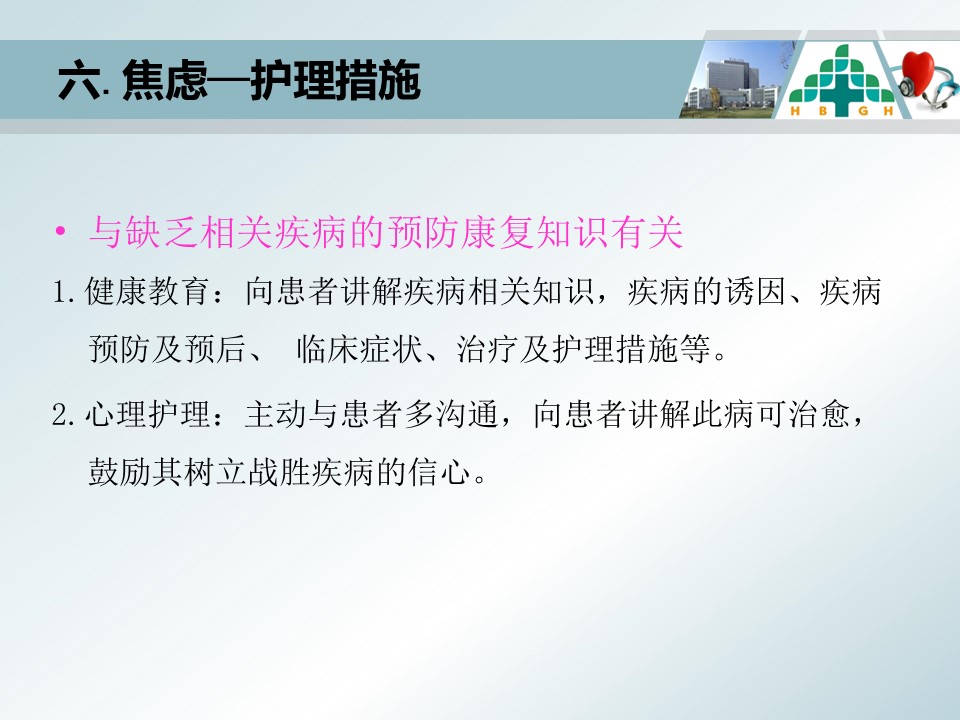 六. 焦虑—护理措施

H B G H

• 与缺乏相关疾病的预防康复知识有关

1. 健康教育：向患者讲解疾病相关知识，疾病的诱因、疾病预防及预后、 临床症状、治疗及护理措施等。

2. 心理护理：主动与患者多沟通，向患者讲解此病可治愈，鼓励其树立战胜疾病的信心。